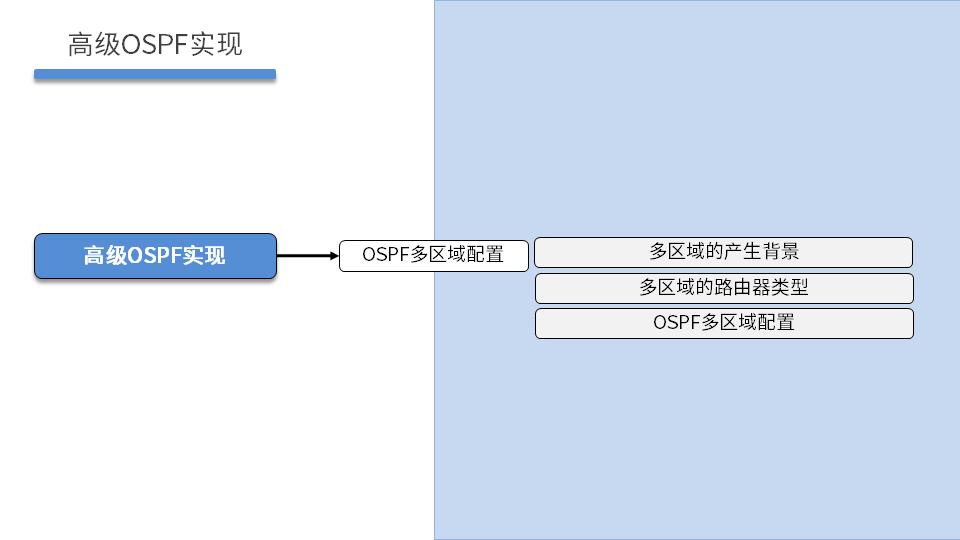 高级OSPF实现

高级OSPF实现

OSPF多区域配置

多区域的产生背景

多区域的路由器类型

OSPF多区域配置